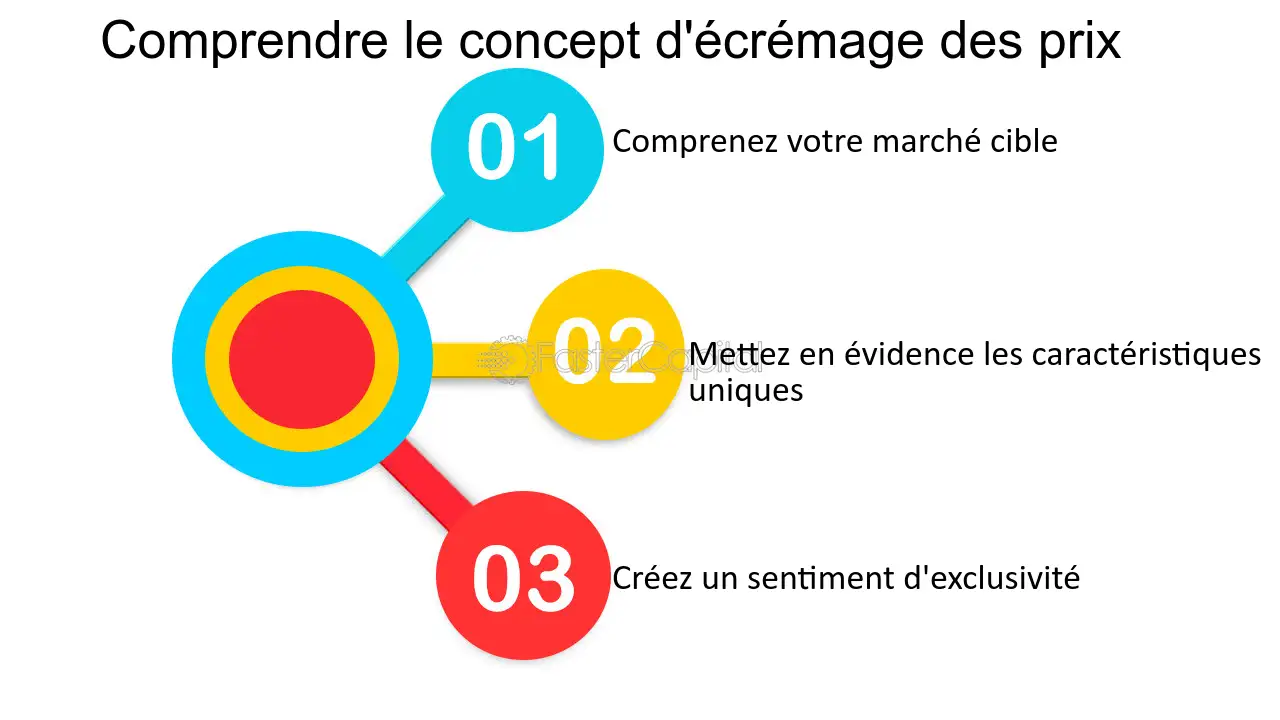 Comprendre le concept d'écrémage des prix

01
Comprenez votre marché cible

02
Mettez en évidence les caractéristiques uniques

FasterCapital

03
Créez un sentiment d'exclusivité